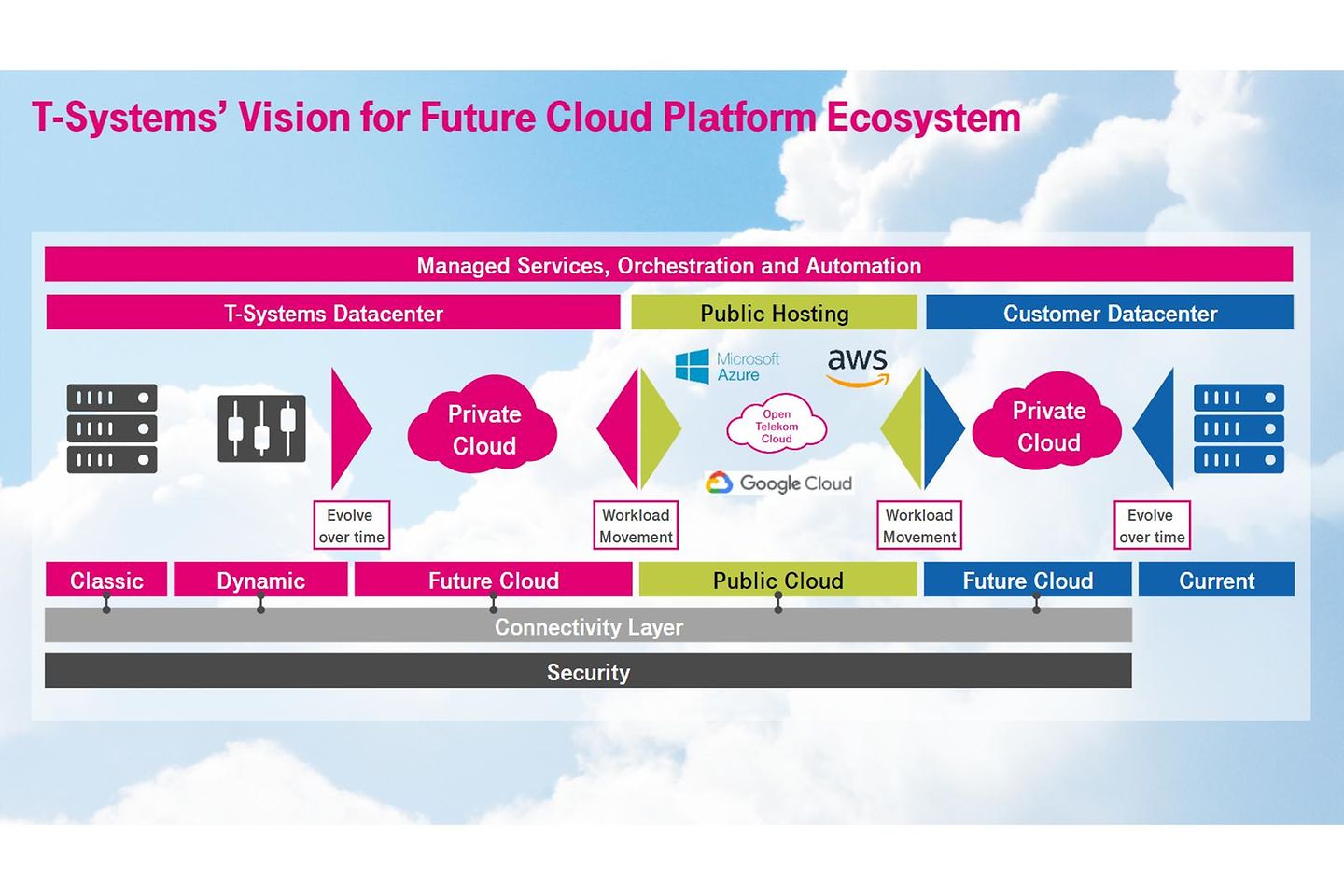 T-Systems' Vision for Future Cloud Platform Ecosystem

Managed Services, Orchestration and Automation

T-Systems Datacenter

Public Hosting

Customer Datacenter

Private Cloud

Microsoft Azure

aws

Open Telekom Cloud

Google Cloud

Private Cloud

Evolve over time

Workload Movement

Workload Movement

Evolve over time

Classic

Dynamic

Future Cloud

Public Cloud

Future Cloud

Current

Connectivity Layer

Security